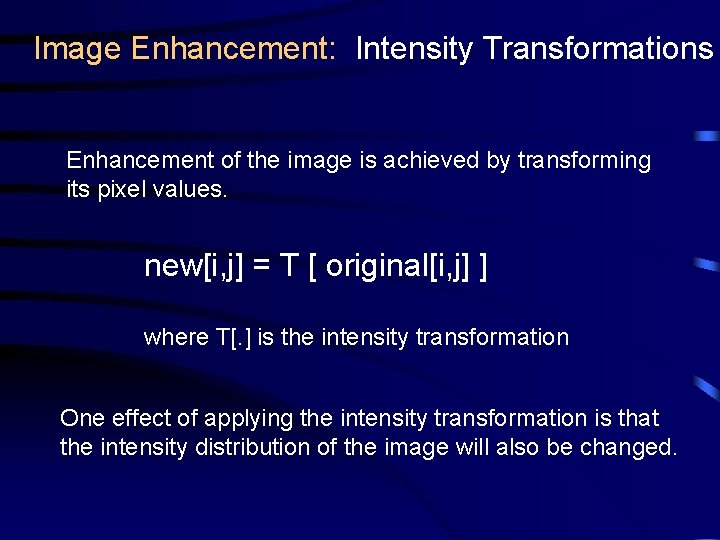 Image Enhancement: Intensity Transformations

Enhancement of the image is achieved by transforming its pixel values.

new[i,j] = T [ original[i,j] ]

where T[.] is the intensity transformation

One effect of applying the intensity transformation is that the intensity distribution of the image will also be changed.